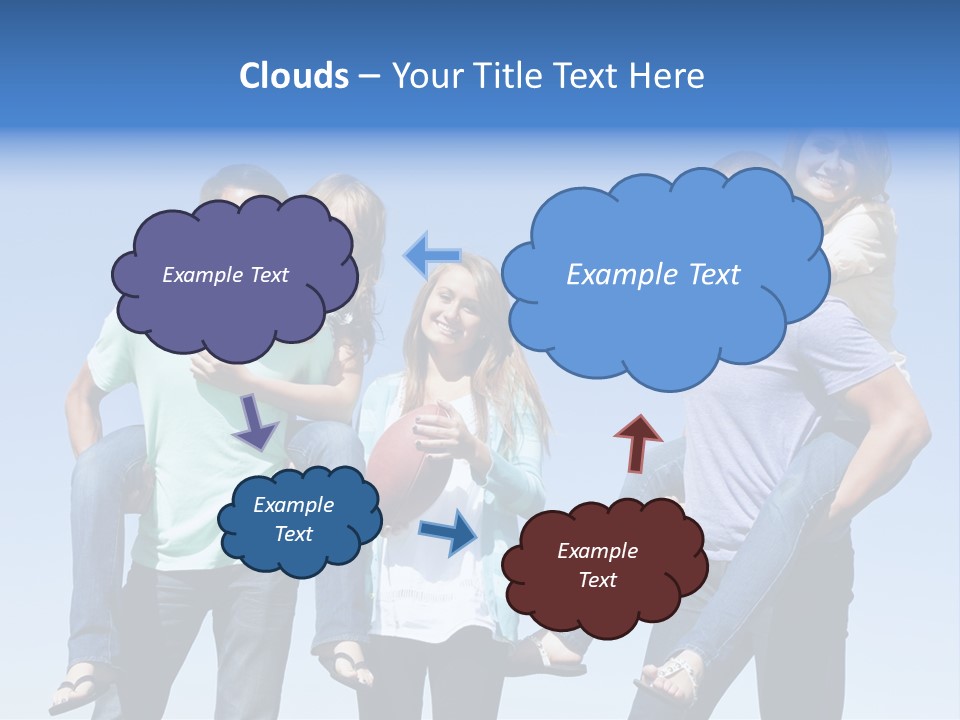 Clouds – Your Title Text Here

Example Text

Example Text

Example Text

Example Text